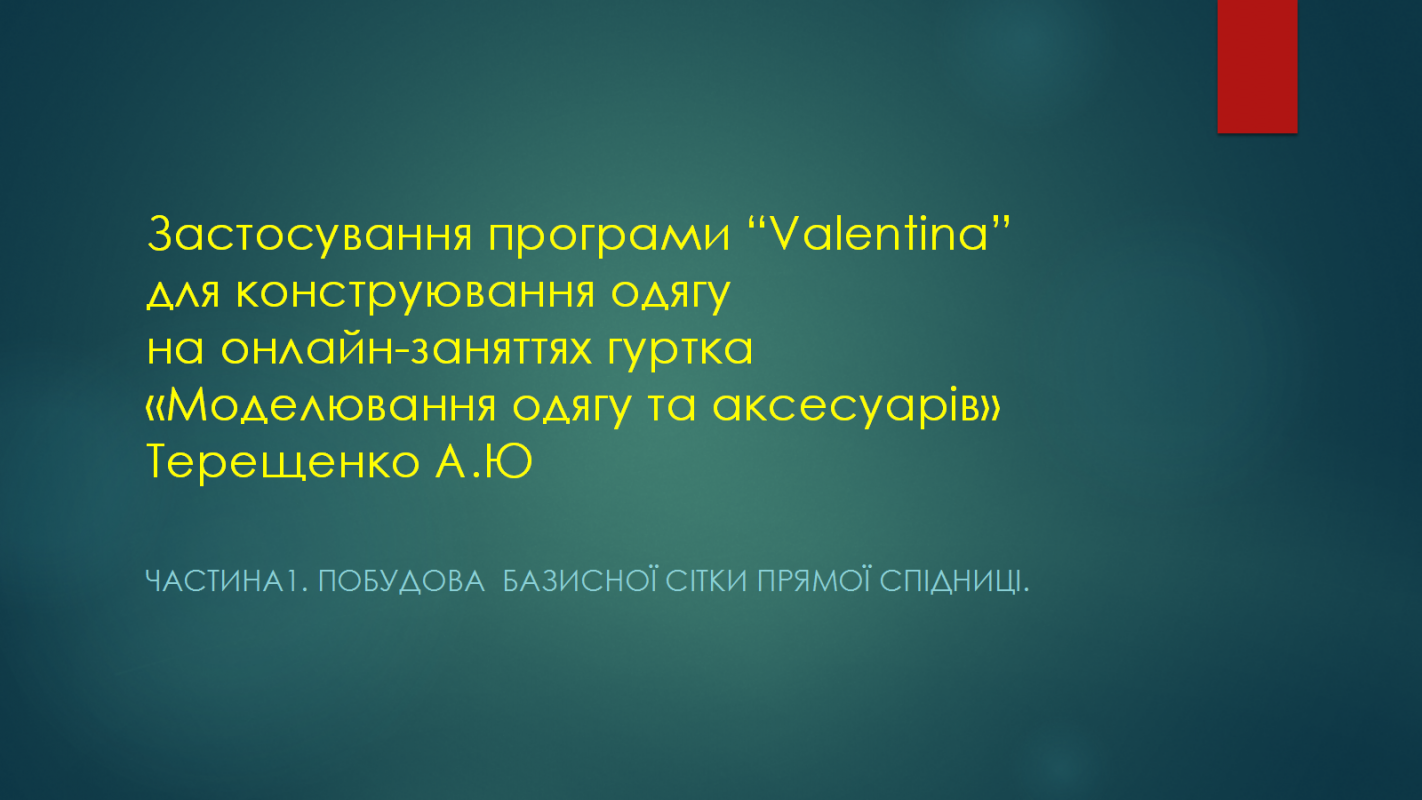 Застосування програми “Valentina” для конструювання одягу на онлайн-заняттях гуртка «Моделювання одягу та аксесуарів» Терещенко А.Ю

ЧАСТИНА1. ПОБУДОВА  БАЗИСНОЇ СІТКИ ПРЯМОЇ СПІДНИЦІ.